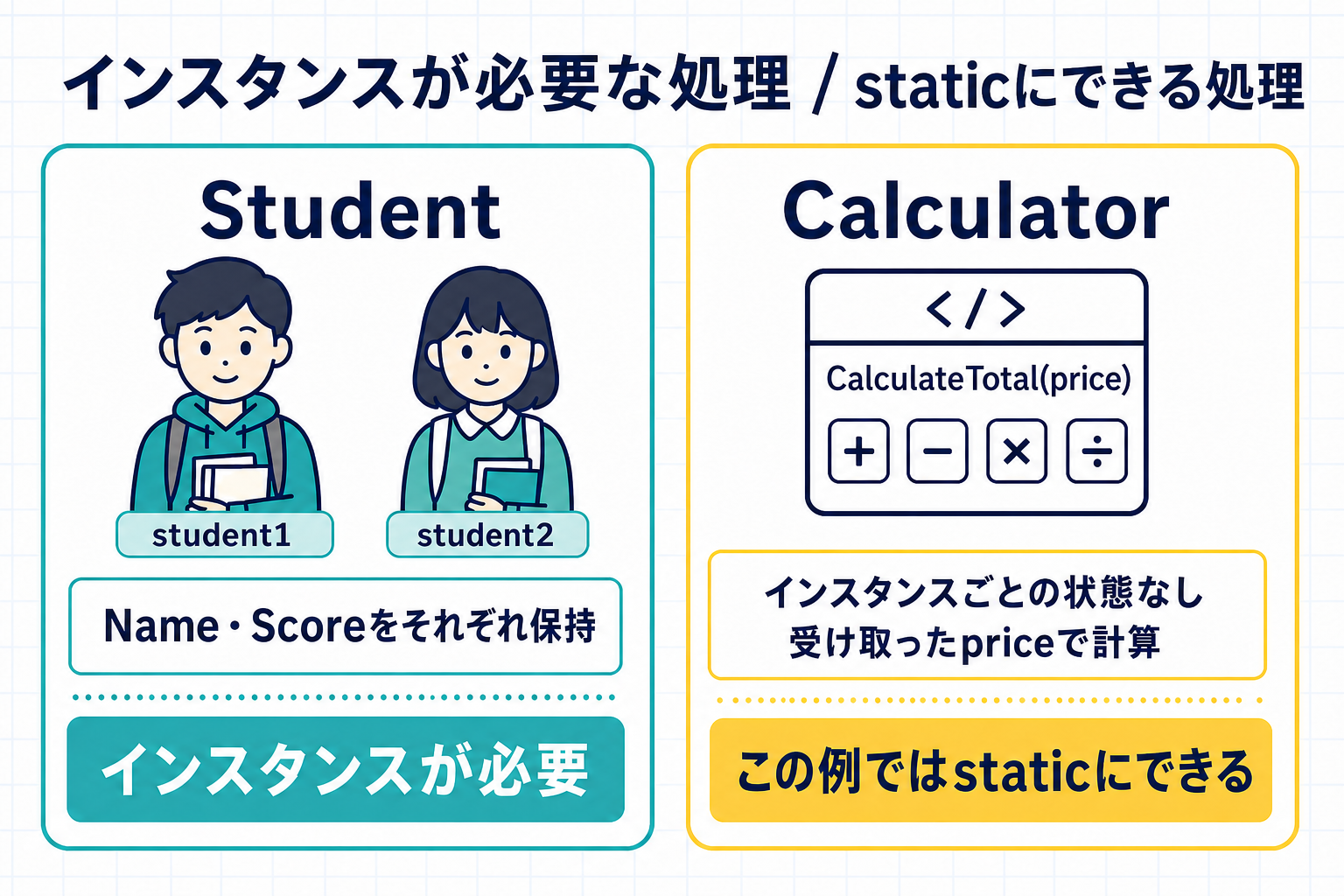 インスタンスが必要な処理 / staticにできる処理

Student

student1

student2

Name・Scoreをそれぞれ保持

インスタンスが必要

Calculator

</>

CalculateTotal(price)

+ − × ÷

インスタンスごとの状態なし
受け取ったpriceで計算

この例ではstaticにできる